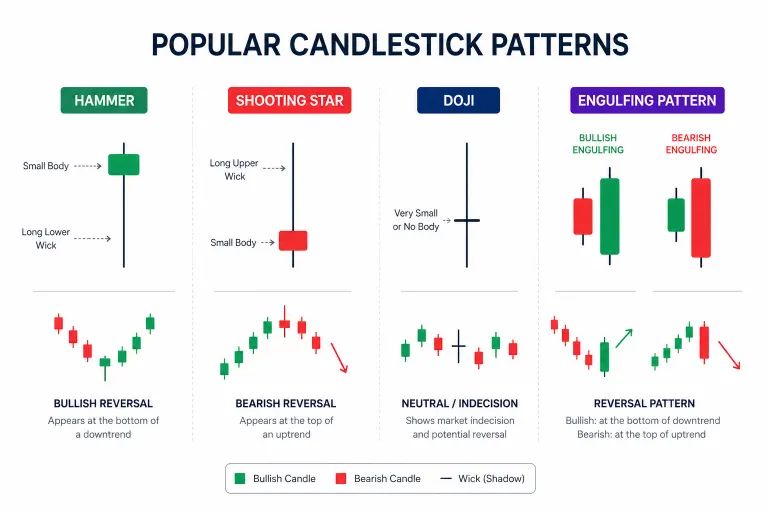 POPULAR CANDLESTICK PATTERNS

HAMMER

Small Body

Long Lower Wick

BULLISH REVERSAL

Appears at the bottom of a downtrend

SHOOTING STAR

Long Upper Wick

Small Body

BEARISH REVERSAL

Appears at the top of an uptrend

DOJI

Very Small or No Body

NEUTRAL / INDECISION

Shows market indecision and potential reversal

ENGULFING PATTERN

BULLISH ENGULFING

BEARISH ENGULFING

REVERSAL PATTERN

Bullish: at the bottom of downtrend
Bearish: at the top of uptrend

Bullish Candle Bearish Candle Wick (Shadow)